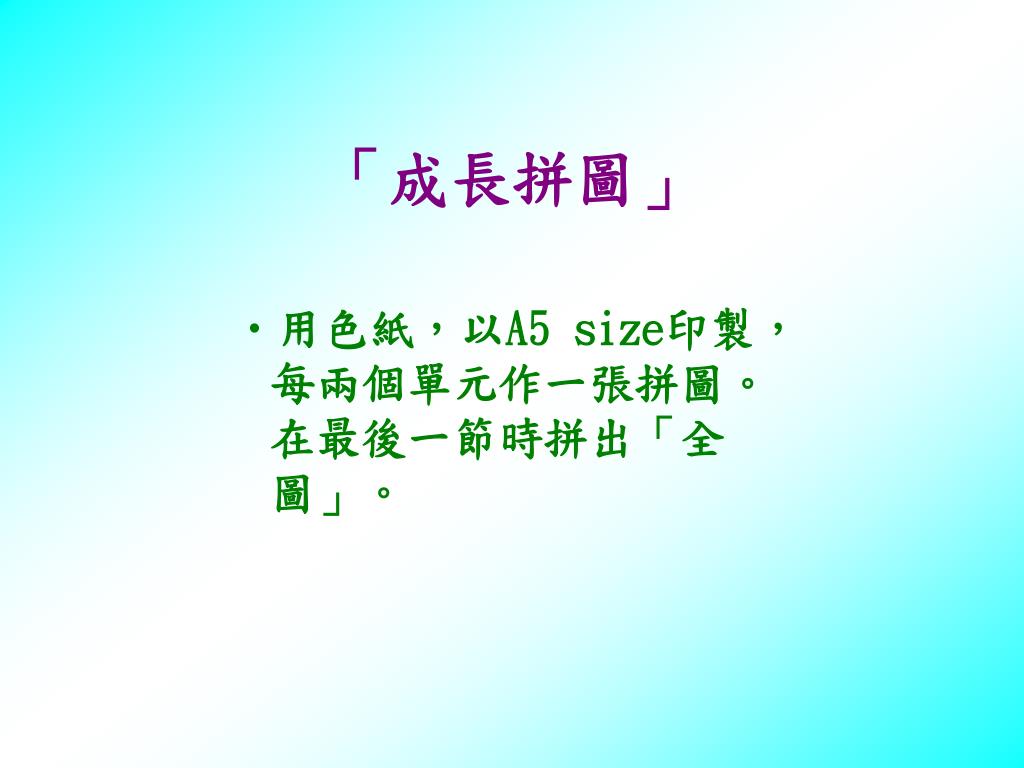 「成長拼圖」

• 用色紙，以A5 size印製，每兩個單元作一張拼圖。在最後一節時拼出「全圖」。